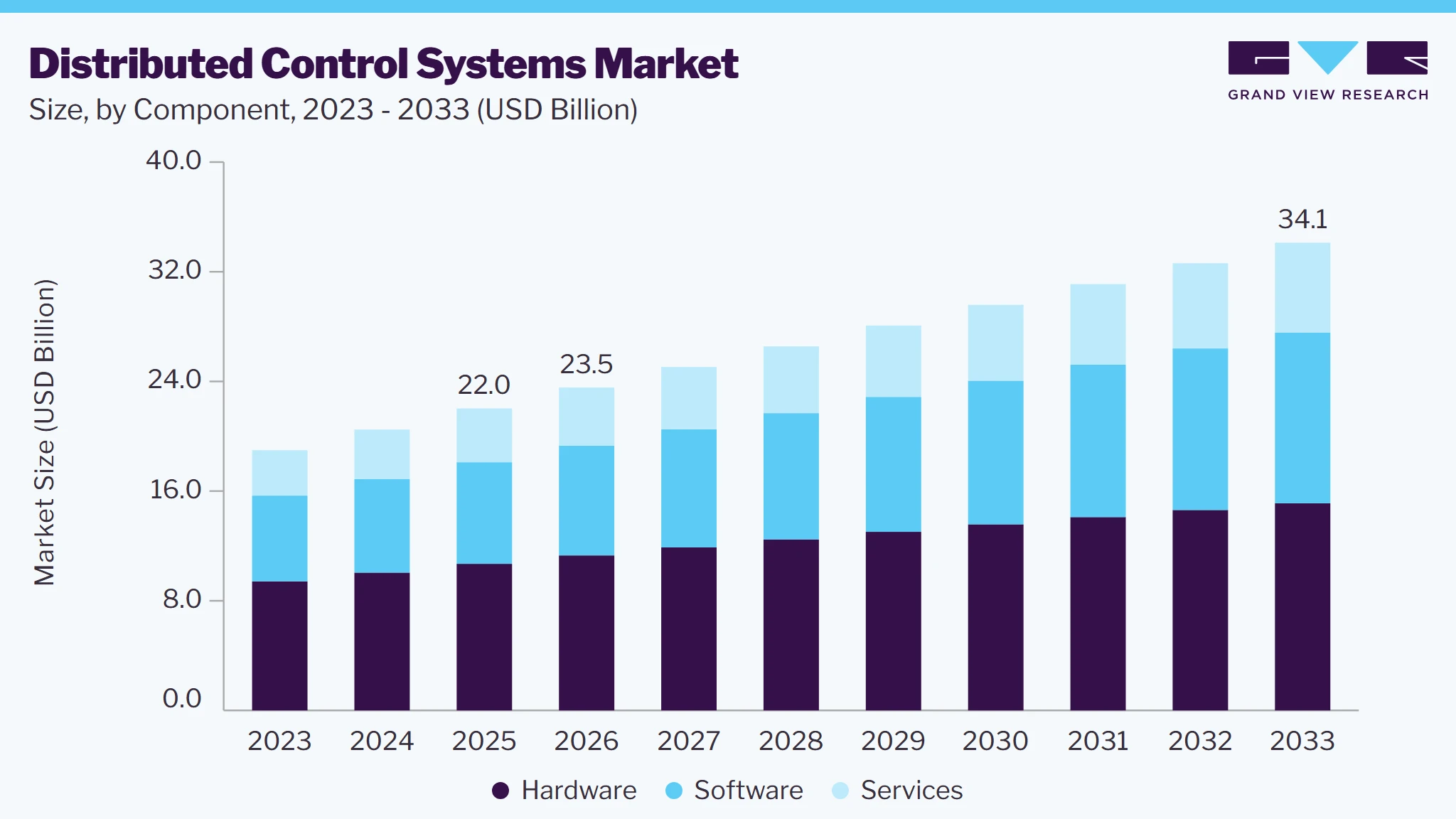 Distributed Control Systems Market
Size, by Component, 2023 - 2033 (USD Billion)

GRAND VIEW RESEARCH

Market Size (USD Billion)

40.0
32.0
24.0
16.0
8.0
0.0

22.0
23.5
34.1

2023 2024 2025 2026 2027 2028 2029 2030 2031 2032 2033

Hardware Software Services